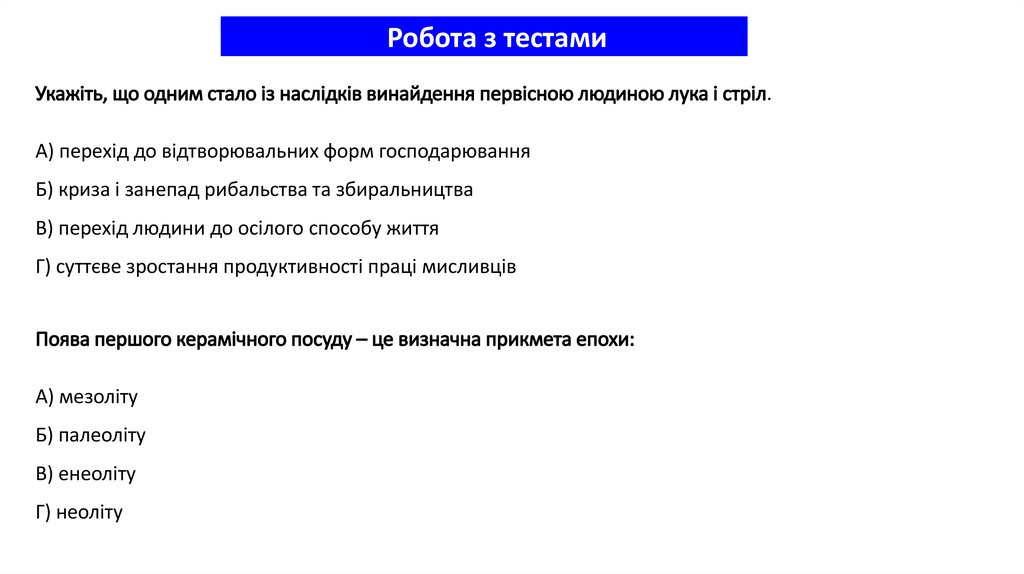 Робота з тестами

Укажіть, що одним стало із наслідків винайдення первісною людиною лука і стріл.

А) перехід до відтворювальних форм господарювання

Б) криза і занепад рибальства та збиральництва

В) перехід людини до осілого способу життя

Г) суттєве зростання продуктивності праці мисливців

Поява першого керамічного посуду – це визначна прикмета епохи:

А) мезоліту

Б) палеоліту

В) енеоліту

Г) неоліту